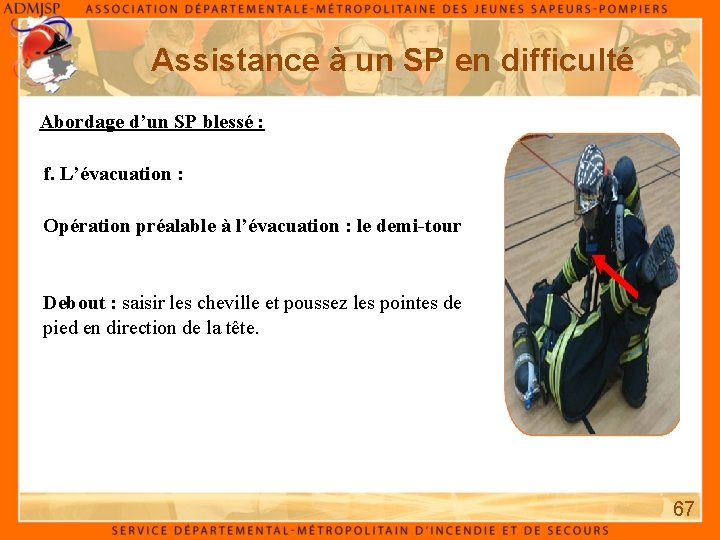 ADMJSP ASSOCIATION DÉPARTEMENTALE-MÉTROPOLITAINE DES JEUNES SAPEURS-POMPIERS

Assistance à un SP en difficulté

Abordage d'un SP blessé :

f. L'évacuation :

Opération préalable à l'évacuation : le demi-tour

Debout : saisir les cheville et poussez les pointes de pied en direction de la tête.

67

SERVICE DÉPARTEMENTAL-MÉTROPOLITAIN D'INCENDIE ET DE SECOURS